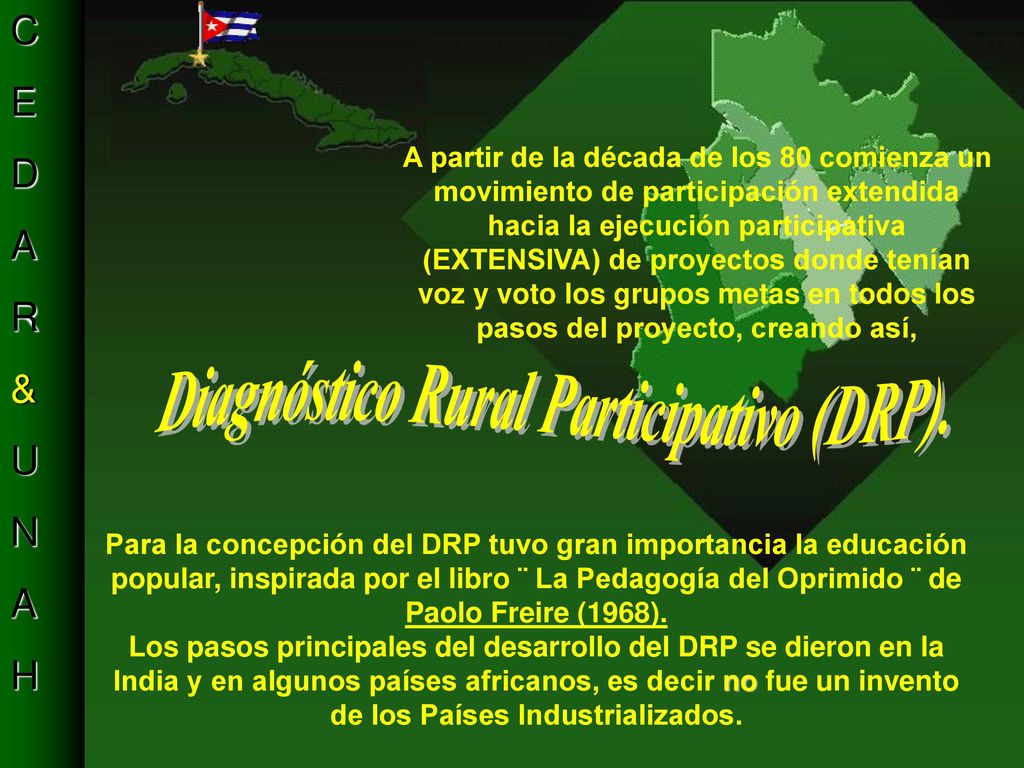 C
E
D
A
R
&
U
N
A
H

A partir de la década de los 80 comienza un movimiento de participación extendida hacia la ejecución participativa (EXTENSIVA) de proyectos donde tenían voz y voto los grupos metas en todos los pasos del proyecto, creando así,

Diagnóstico Rural Participativo (DRP).

Para la concepción del DRP tuvo gran importancia la educación popular, inspirada por el libro ¨ La Pedagogía del Oprimido ¨ de Paolo Freire (1968).
Los pasos principales del desarrollo del DRP se dieron en la India y en algunos países africanos, es decir no fue un invento de los Países Industrializados.